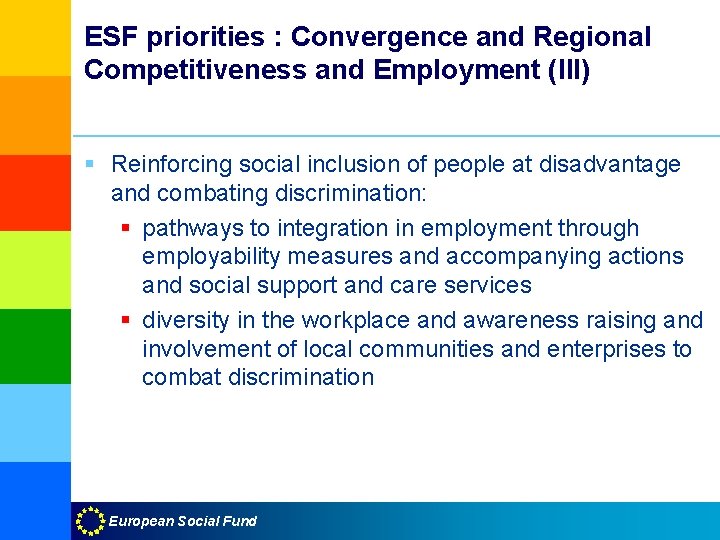 ESF priorities : Convergence and Regional Competitiveness and Employment (III)

Reinforcing social inclusion of people at disadvantage and combating discrimination:

pathways to integration in employment through employability measures and accompanying actions and social support and care services

diversity in the workplace and awareness raising and involvement of local communities and enterprises to combat discrimination

European Social Fund